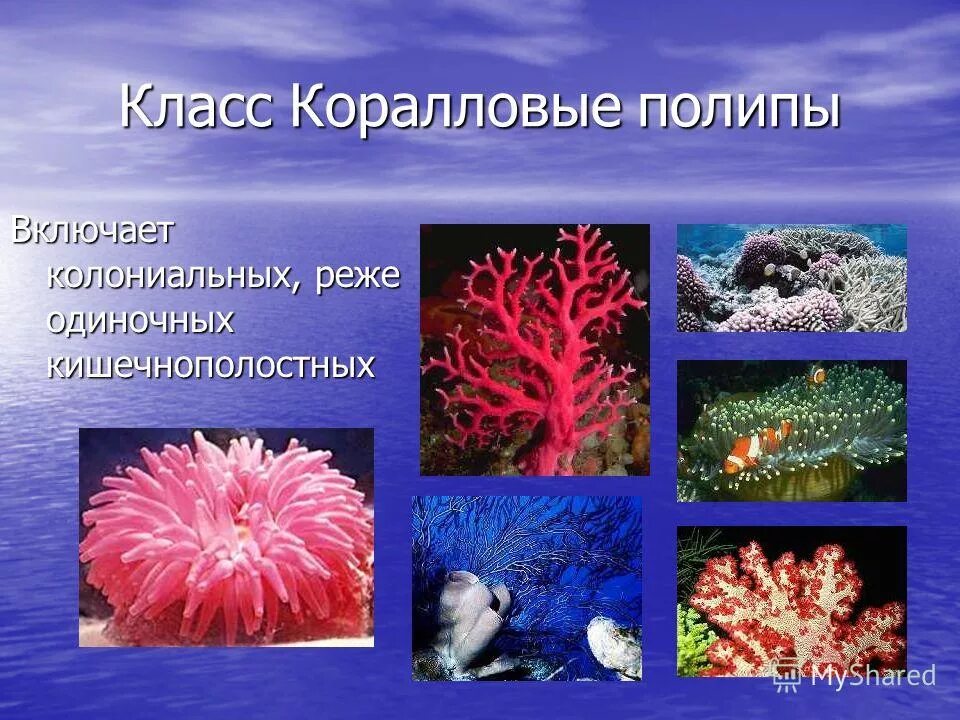 Класс Коралловые полипы

Включает колониальных, реже одиночных кишечнополостных

MyShared